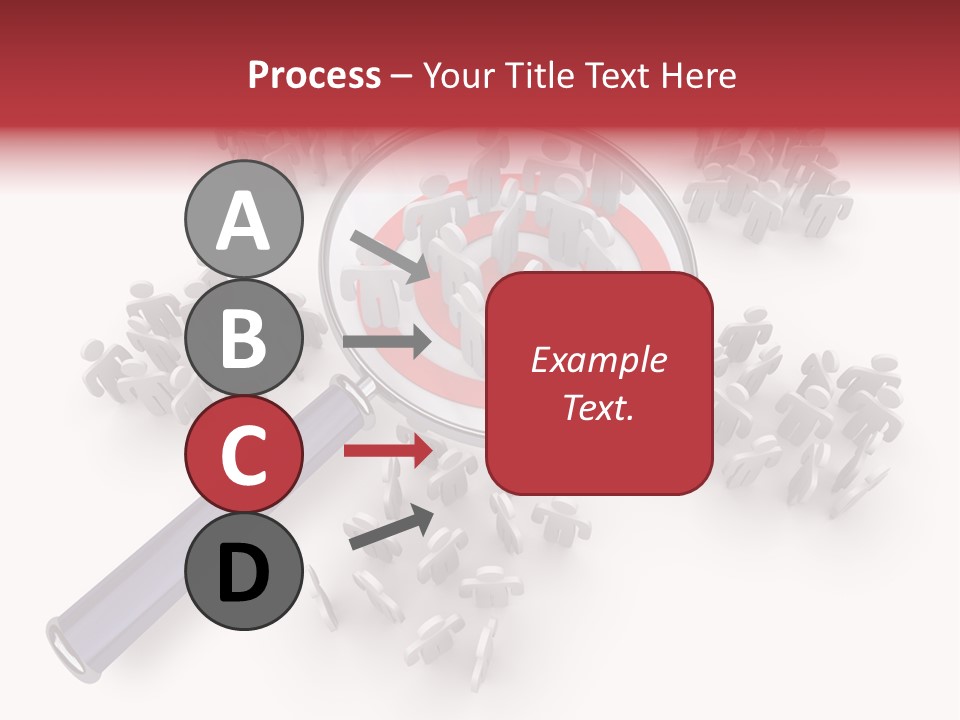 Process – Your Title Text Here

A

B

C

D

Example Text.